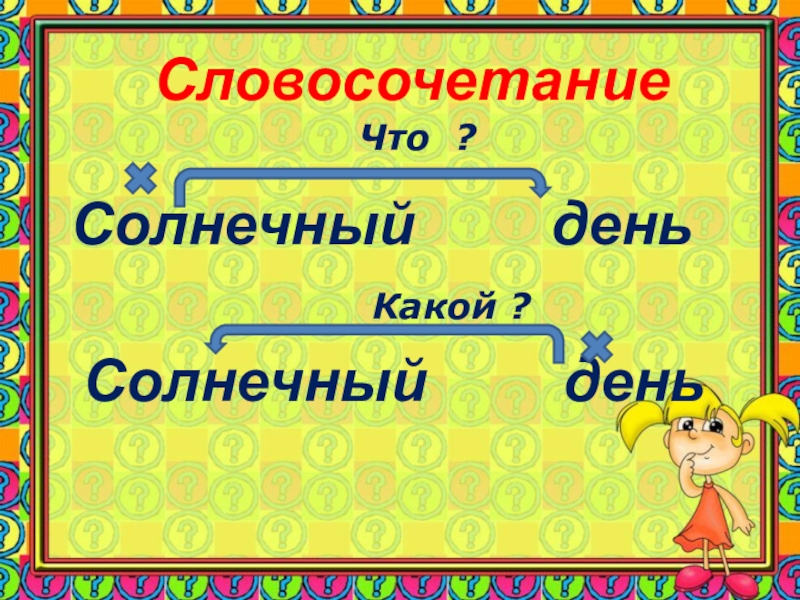 Словосочетание

Что ?

Солнечный день

Какой ?

Солнечный день